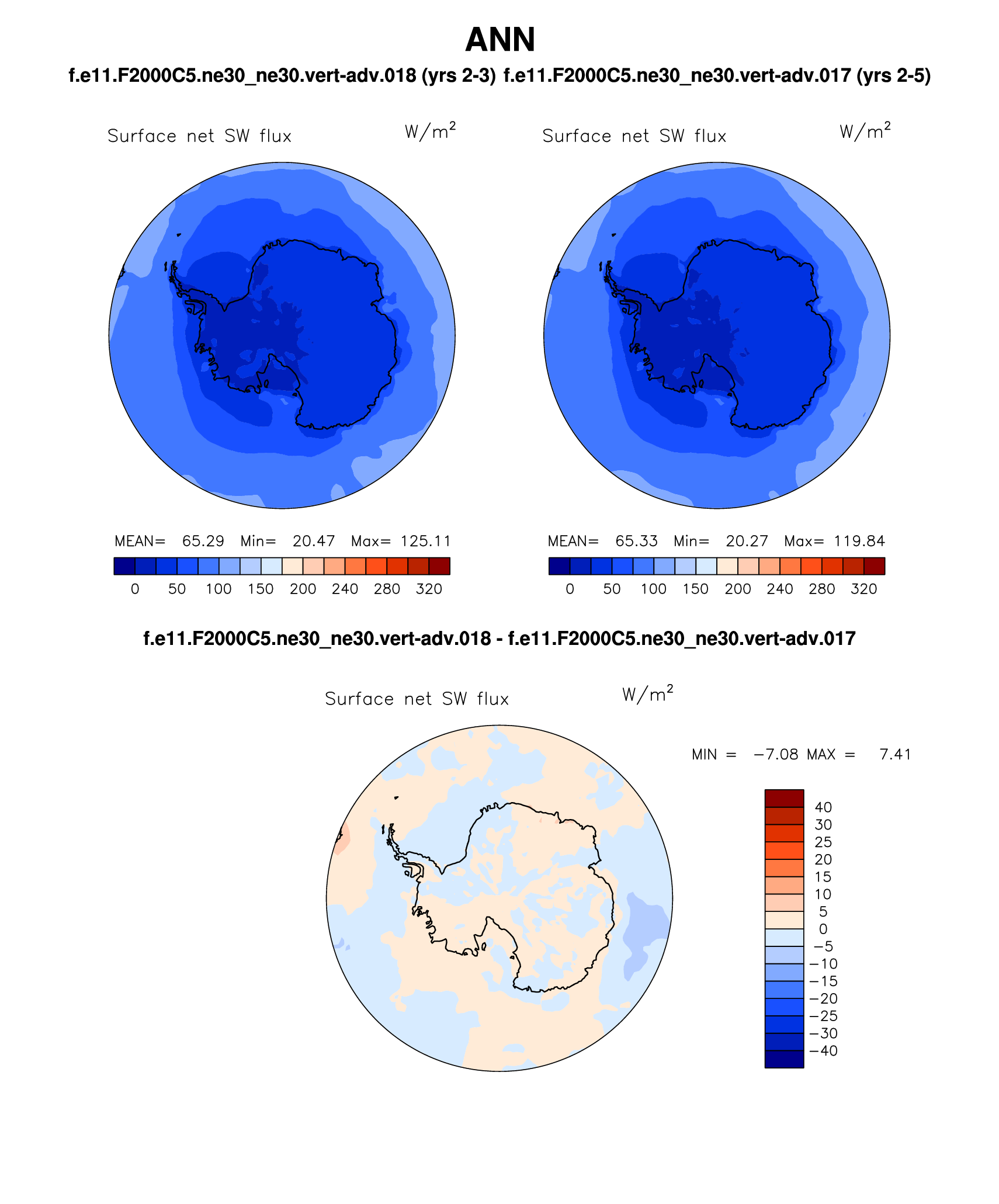 ANN

f.e11.F2000C5.ne30_ne30.vert-adv.018 (yrs 2-3) f.e11.F2000C5.ne30_ne30.vert-adv.017 (yrs 2-5)

Surface net SW flux $W/m^2$

MEAN= 65.29 Min= 20.47 Max= 125.11

0 50 100 150 200 240 280 320

Surface net SW flux $W/m^2$

MEAN= 65.33 Min= 20.27 Max= 119.84

0 50 100 150 200 240 280 320

f.e11.F2000C5.ne30_ne30.vert-adv.018 - f.e11.F2000C5.ne30_ne30.vert-adv.017

Surface net SW flux $W/m^2$

MIN = −7.08 MAX = 7.41

40
30
25
20
15
10
5
0
−5
−10
−15
−20
−25
−30
−40